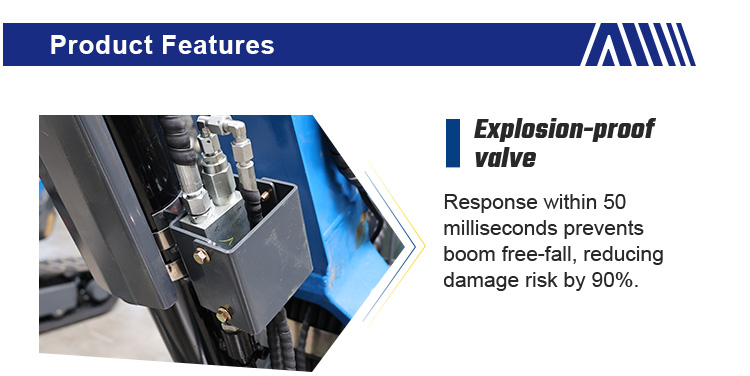 Product Features

Explosion-proof valve

Response within 50 milliseconds prevents boom free-fall, reducing damage risk by 90%.